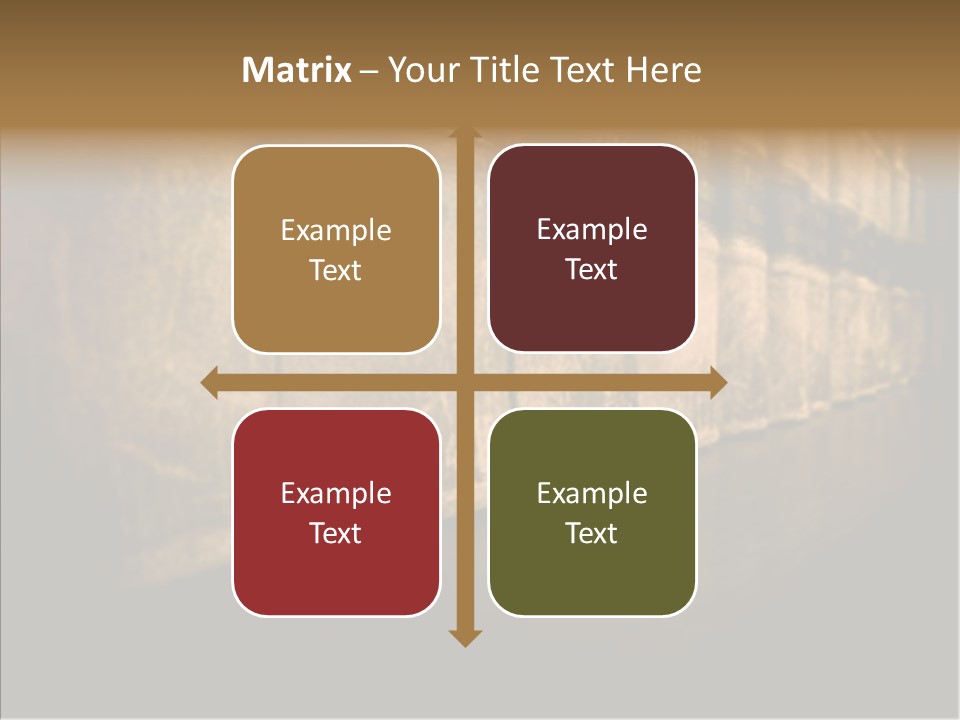 Matrix – Your Title Text Here

Example Text

Example Text

Example Text

Example Text